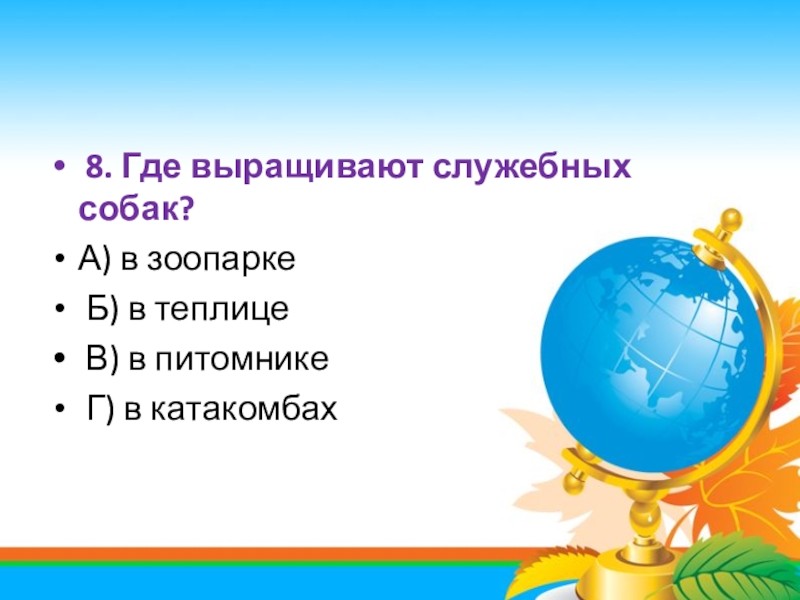 • 8. Где выращивают служебных собак?
• А) в зоопарке
• Б) в теплице
• В) в питомнике
• Г) в катакомбах